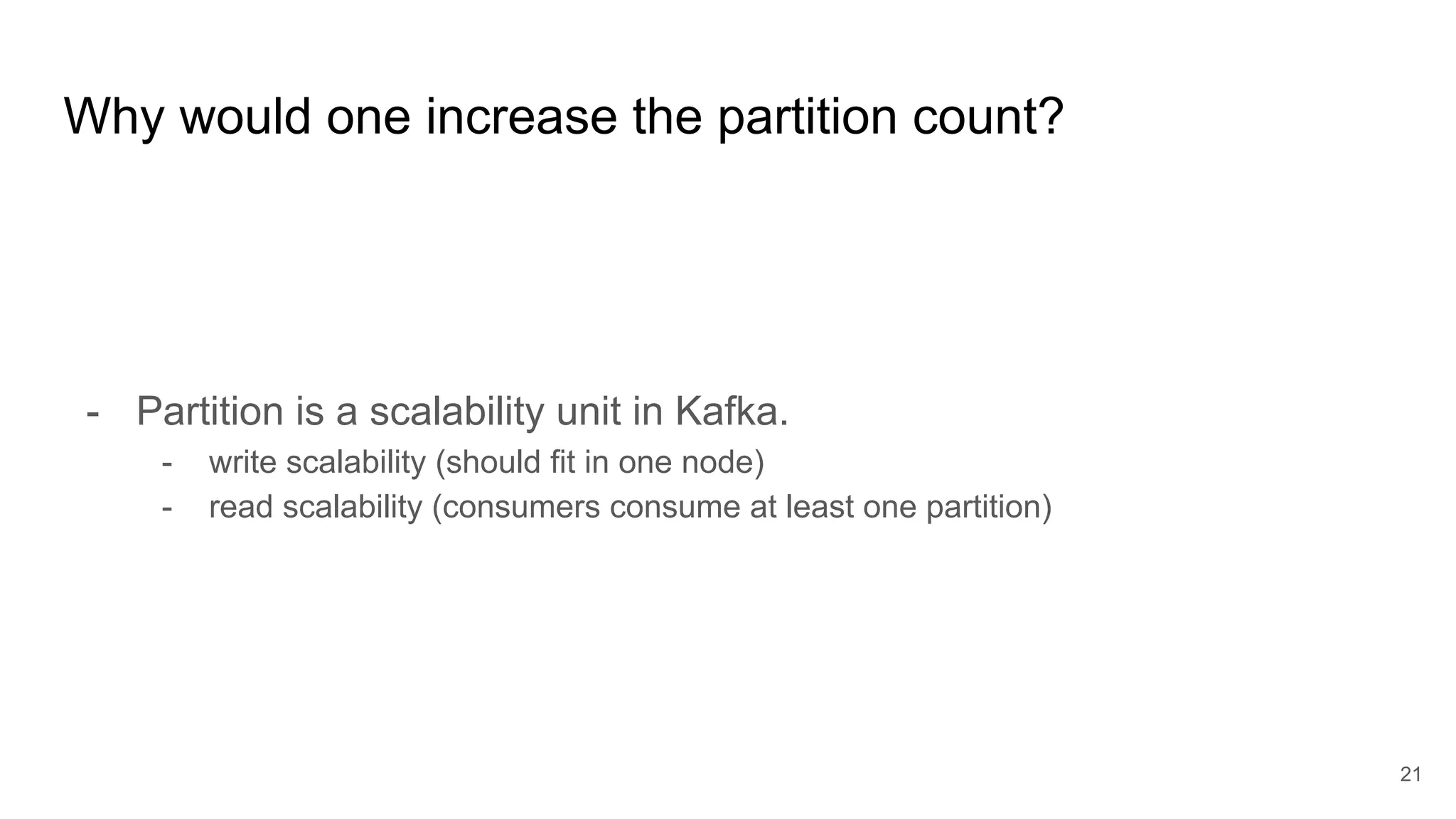 Why would one increase the partition count?

- Partition is a scalability unit in Kafka.
  - write scalability (should fit in one node)
  - read scalability (consumers consume at least one partition)

21